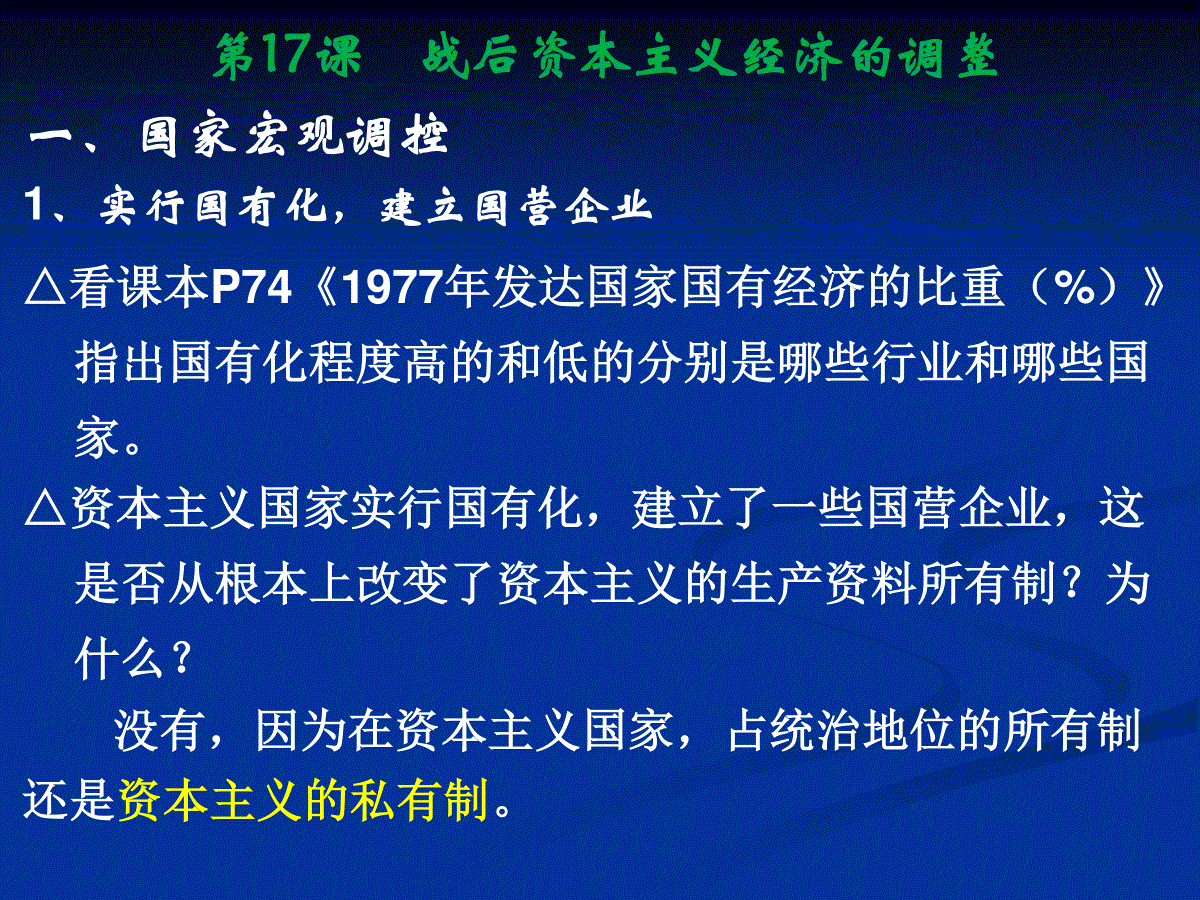 第17课　战后资本主义经济的调整

一、国家宏观调控

1、实行国有化，建立国营企业

△看课本P74《1977年发达国家国有经济的比重（%）》指出国有化程度高的和低的分别是哪些行业和哪些国家。

△资本主义国家实行国有化，建立了一些国营企业，这是否从根本上改变了资本主义的生产资料所有制？为什么？

没有，因为在资本主义国家，占统治地位的所有制还是资本主义的私有制。